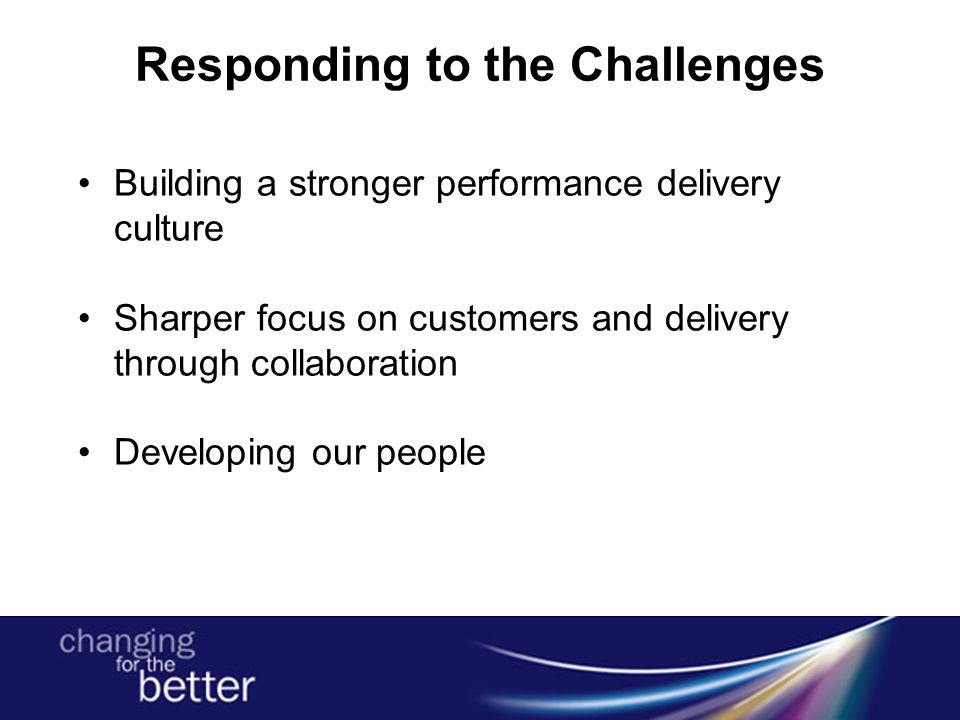 Responding to the Challenges

• Building a stronger performance delivery culture

• Sharper focus on customers and delivery through collaboration

• Developing our people

changing for the better